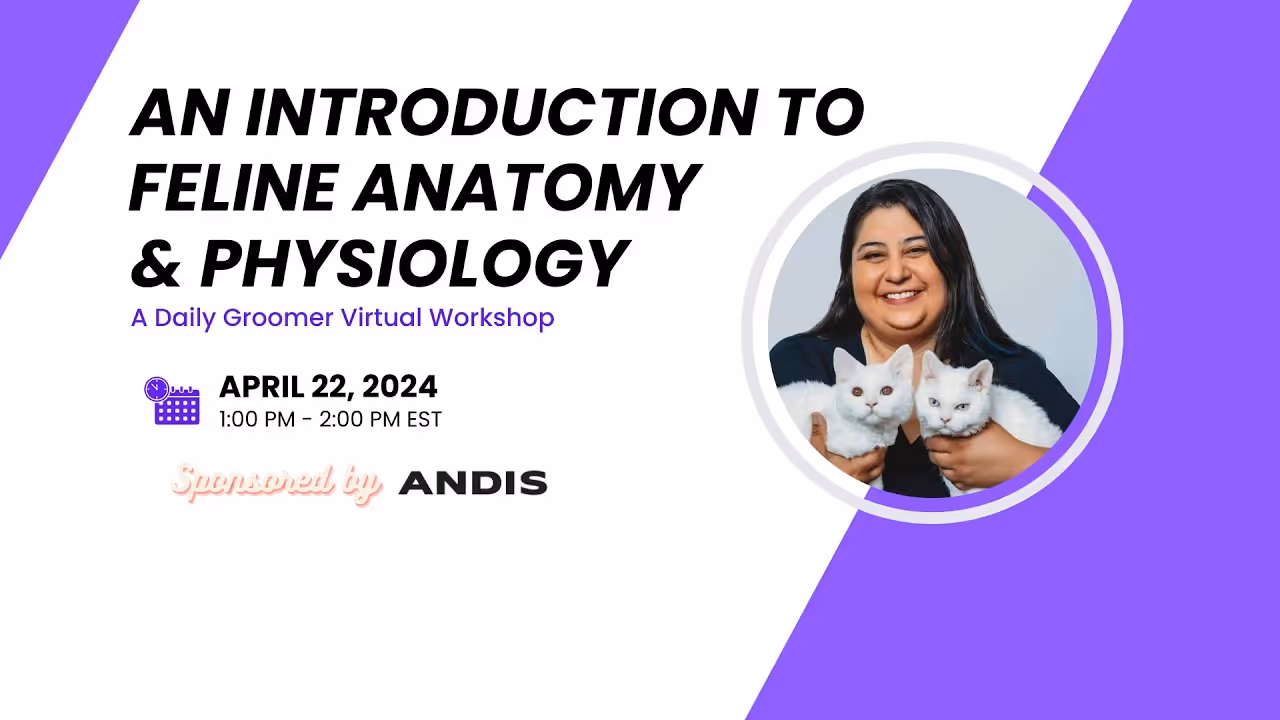 AN INTRODUCTION TO FELINE ANATOMY & PHYSIOLOGY

A Daily Groomer Virtual Workshop

APRIL 22, 2024
1:00 PM - 2:00 PM EST

Sponsored by ANDIS